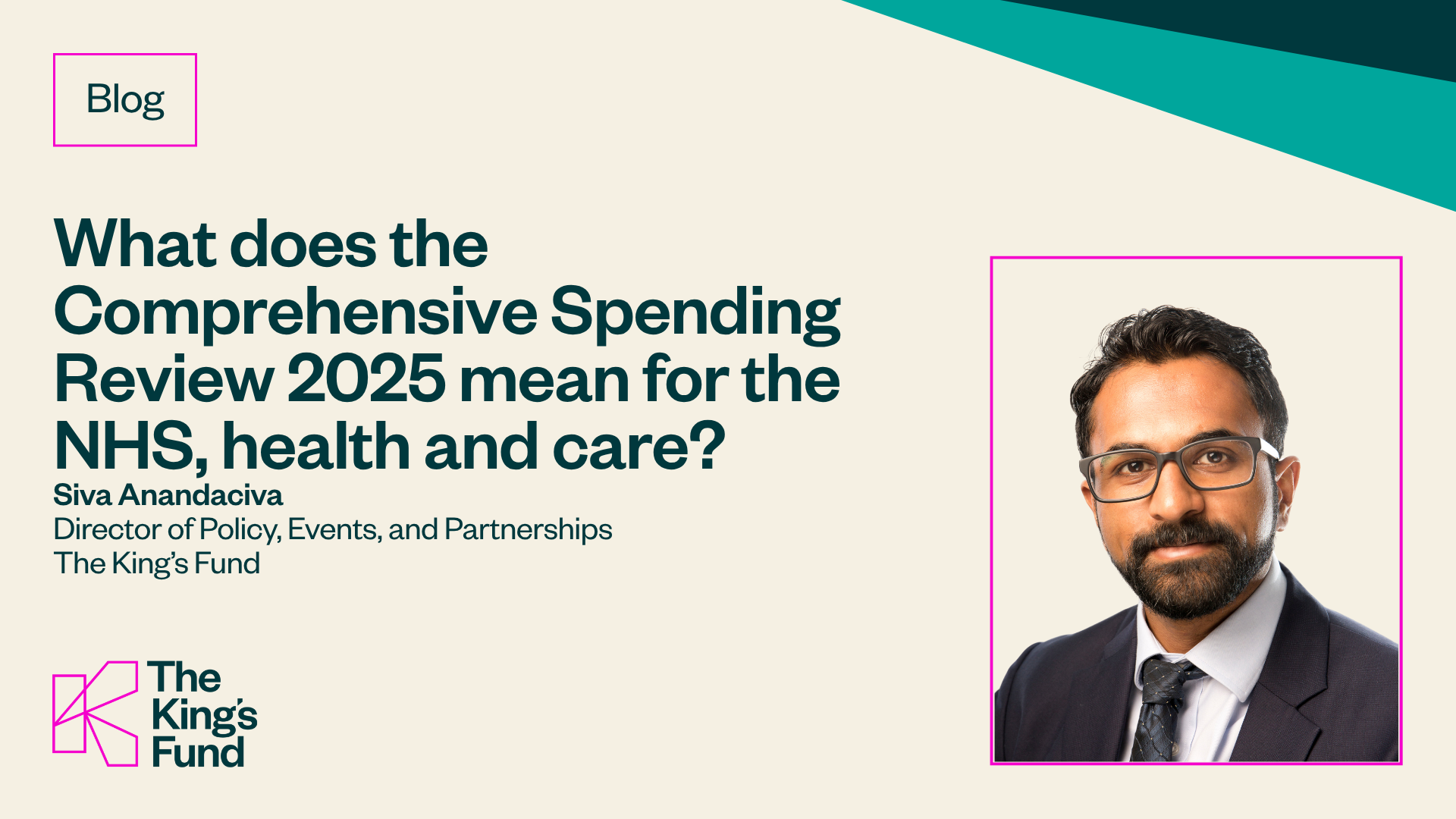 Blog

What does the Comprehensive Spending Review 2025 mean for the NHS, health and care?

Siva Anandaciva
Director of Policy, Events, and Partnerships
The King's Fund

The King's Fund